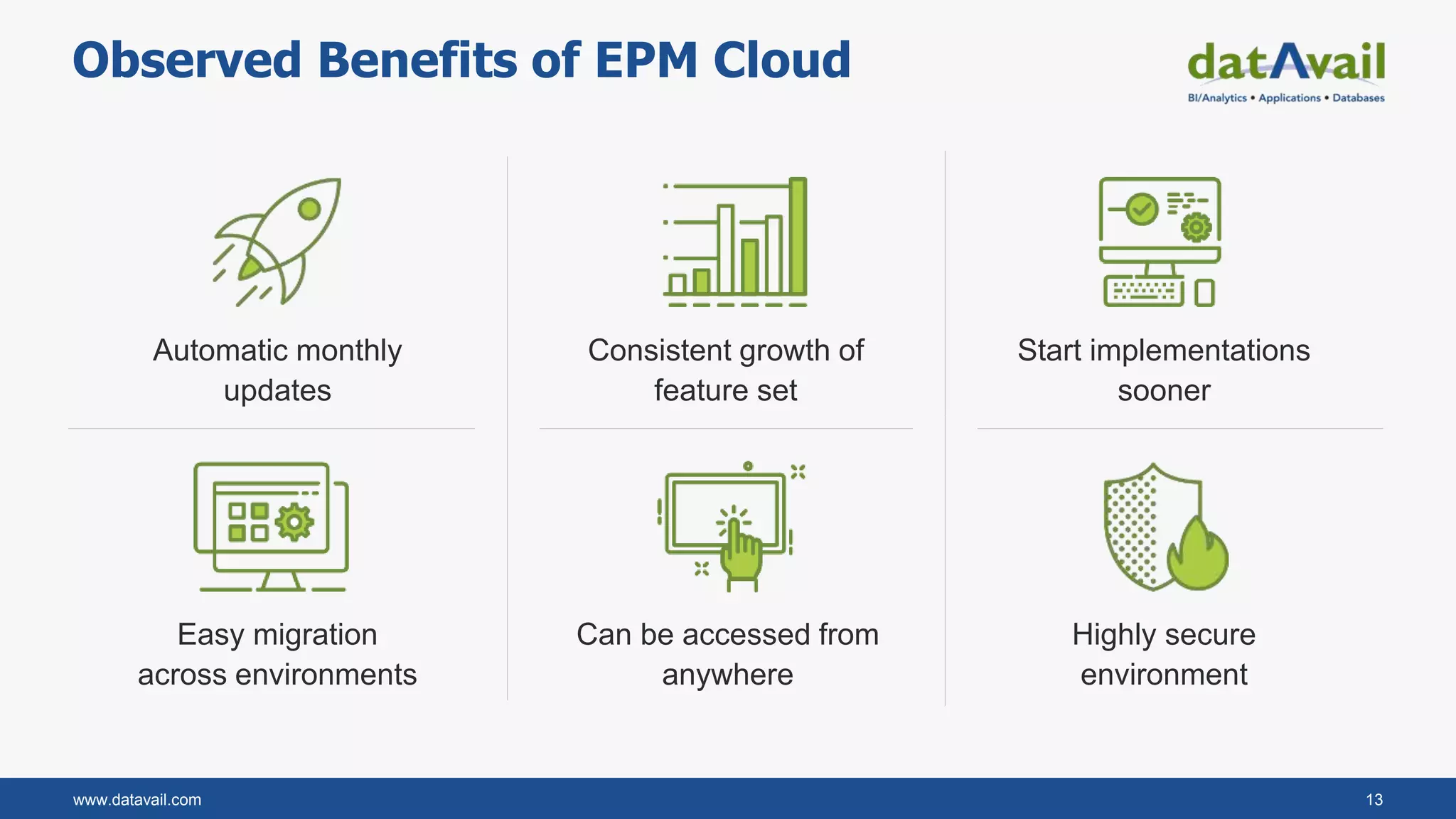 Observed Benefits of EPM Cloud

datAvail
BI/Analytics • Applications • Databases

Automatic monthly updates

Consistent growth of feature set

Start implementations sooner

Easy migration across environments

Can be accessed from anywhere

Highly secure environment

www.datavail.com

13